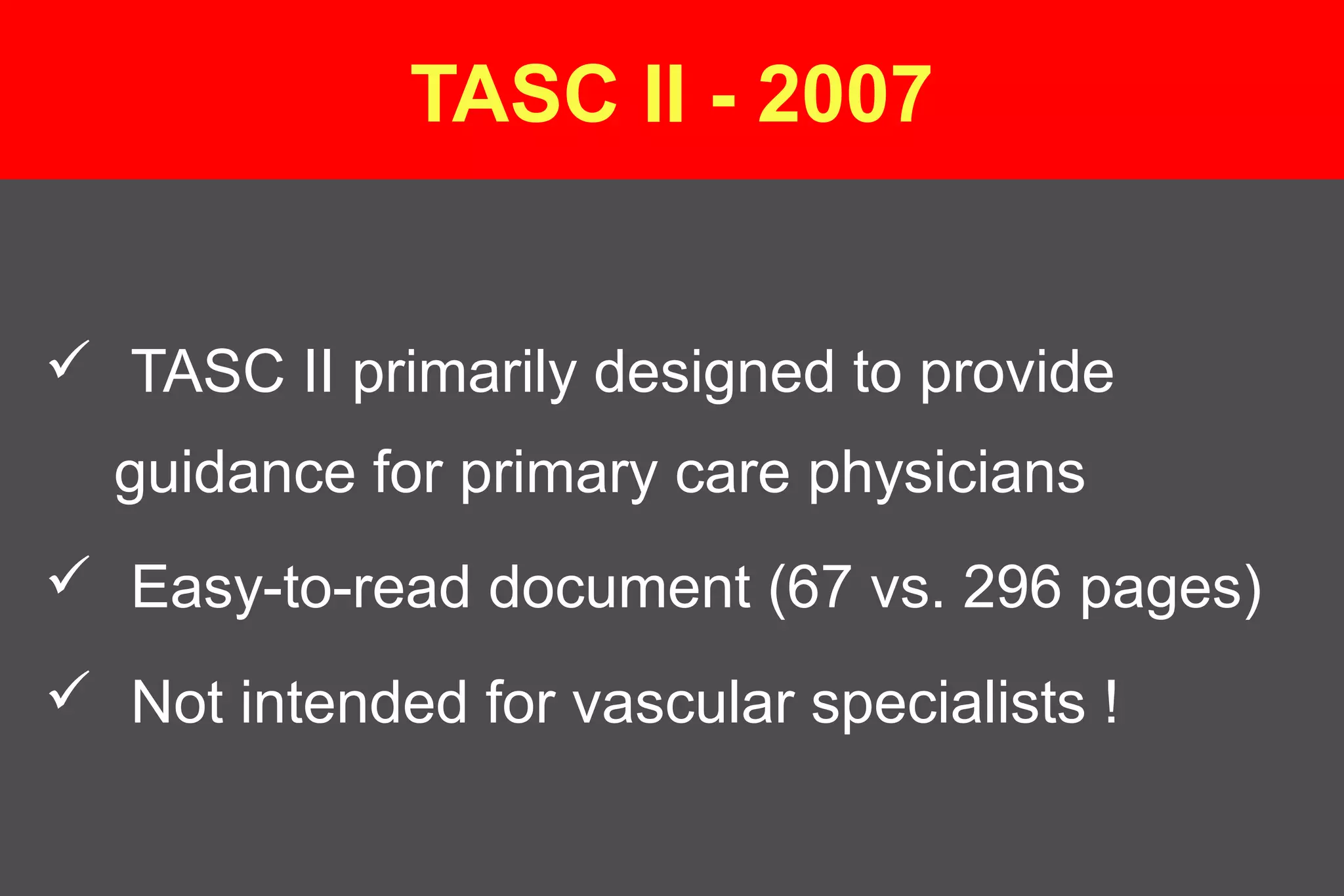 TASC II - 2007

✓ TASC II primarily designed to provide guidance for primary care physicians

✓ Easy-to-read document (67 vs. 296 pages)

✓ Not intended for vascular specialists !